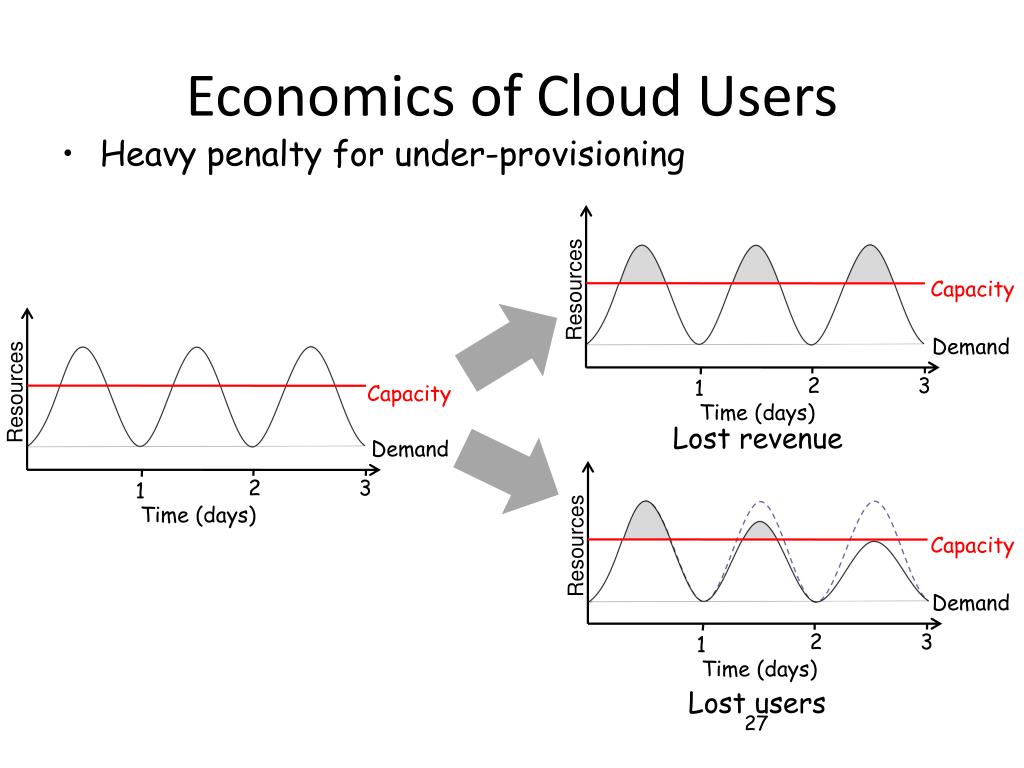 Economics of Cloud Users

• Heavy penalty for under-provisioning

Resources
Capacity
Demand
1
2
3
Time (days)

Resources
Capacity
Demand
1
2
3
Time (days)
Lost revenue

Resources
Capacity
Demand
1
2
3
Time (days)
Lost users

27